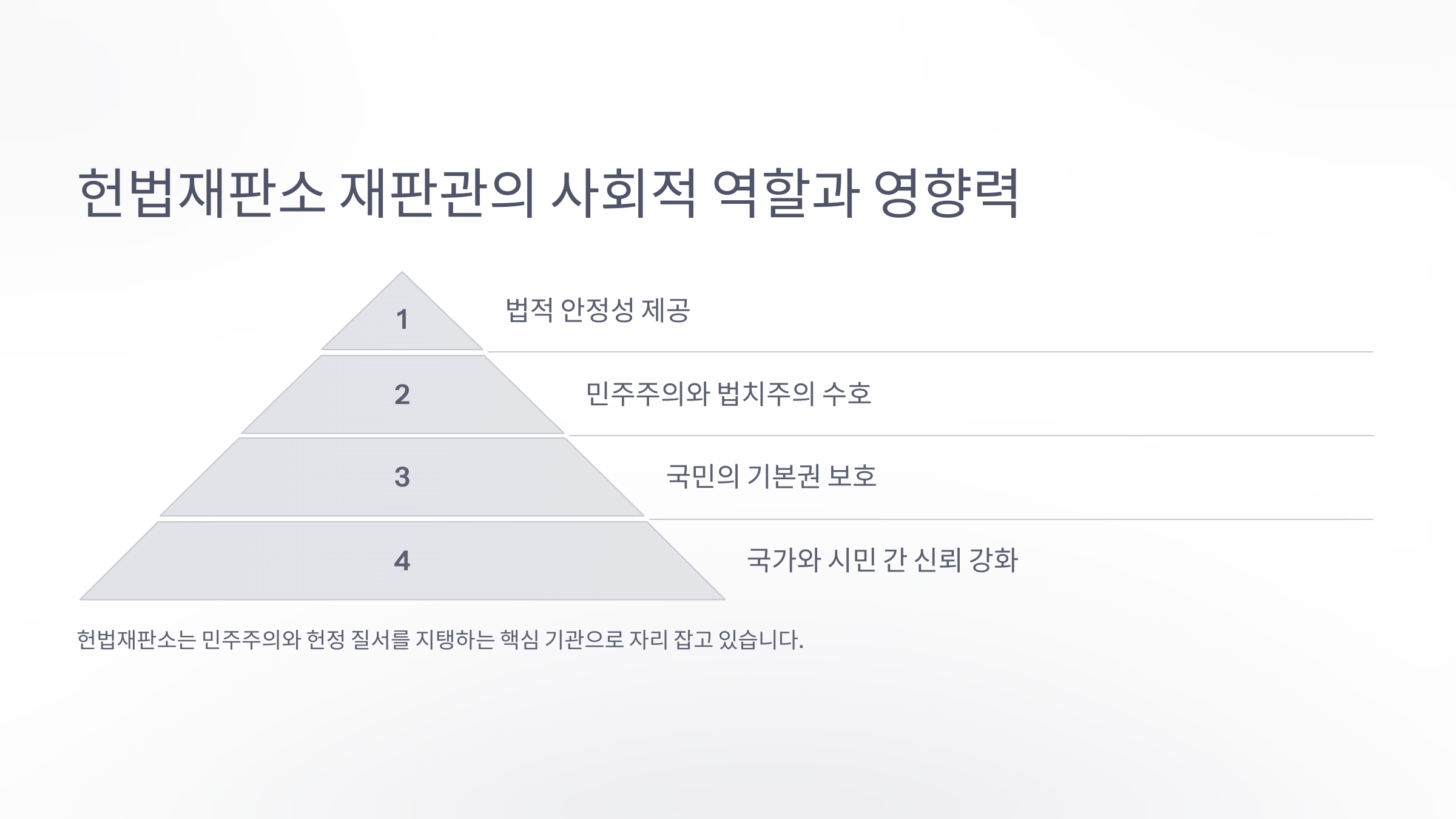 헌법재판소 재판관의 사회적 역할과 영향력

1

법적 안정성 제공

2

민주주의와 법치주의 수호

3

국민의 기본권 보호

4

국가와 시민 간 신뢰 강화

헌법재판소는 민주주의와 헌정 질서를 지탱하는 핵심 기관으로 자리 잡고 있습니다.